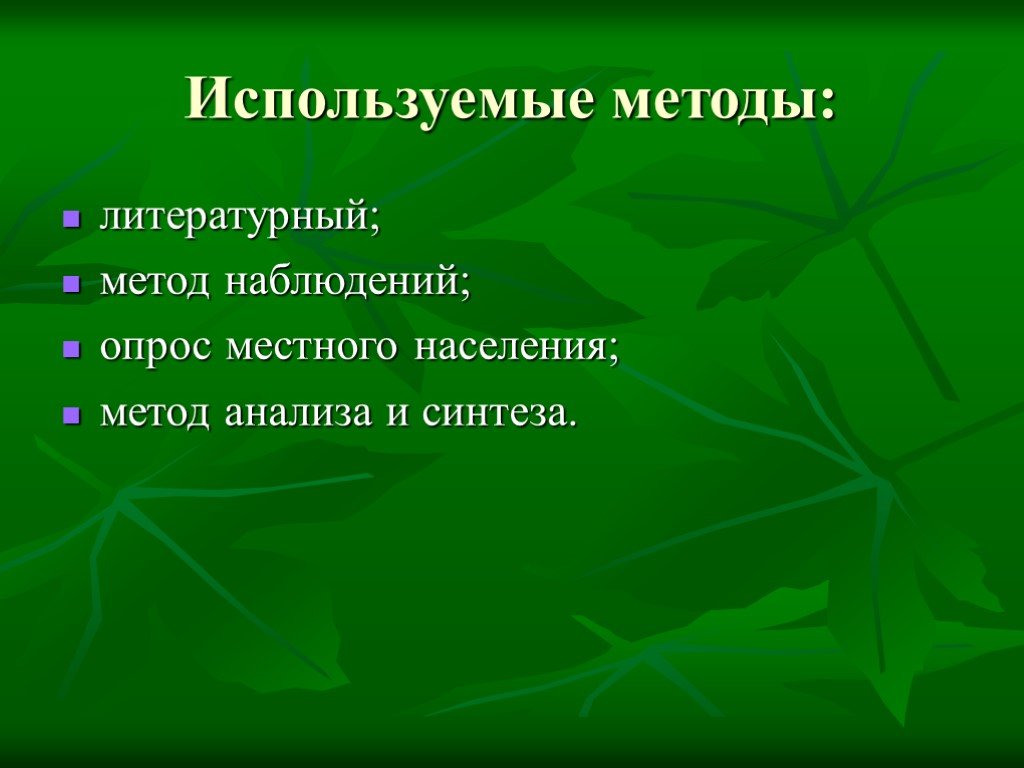 Используемые методы:

- литературный;
- метод наблюдений;
- опрос местного населения;
- метод анализа и синтеза.